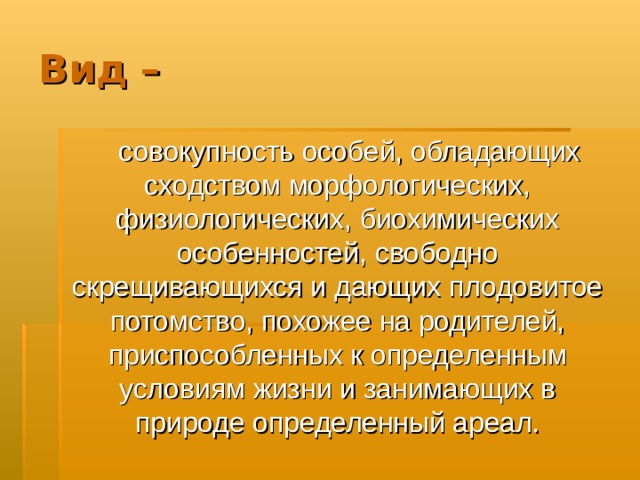 Вид –

совокупность особей, обладающих сходством морфологических, физиологических, биохимических особенностей, свободно скрещивающихся и дающих плодовитое потомство, похожее на родителей, приспособленных к определенным условиям жизни и занимающих в природе определенный ареал.